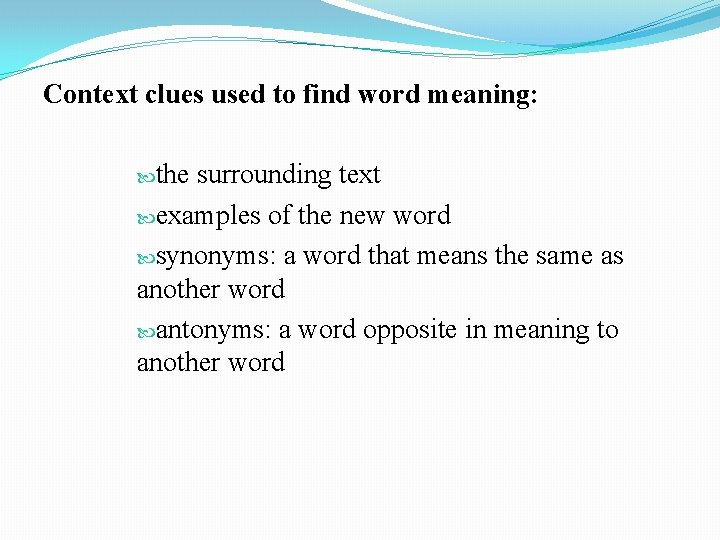 Context clues used to find word meaning:

the surrounding text

examples of the new word

synonyms: a word that means the same as another word

antonyms: a word opposite in meaning to another word